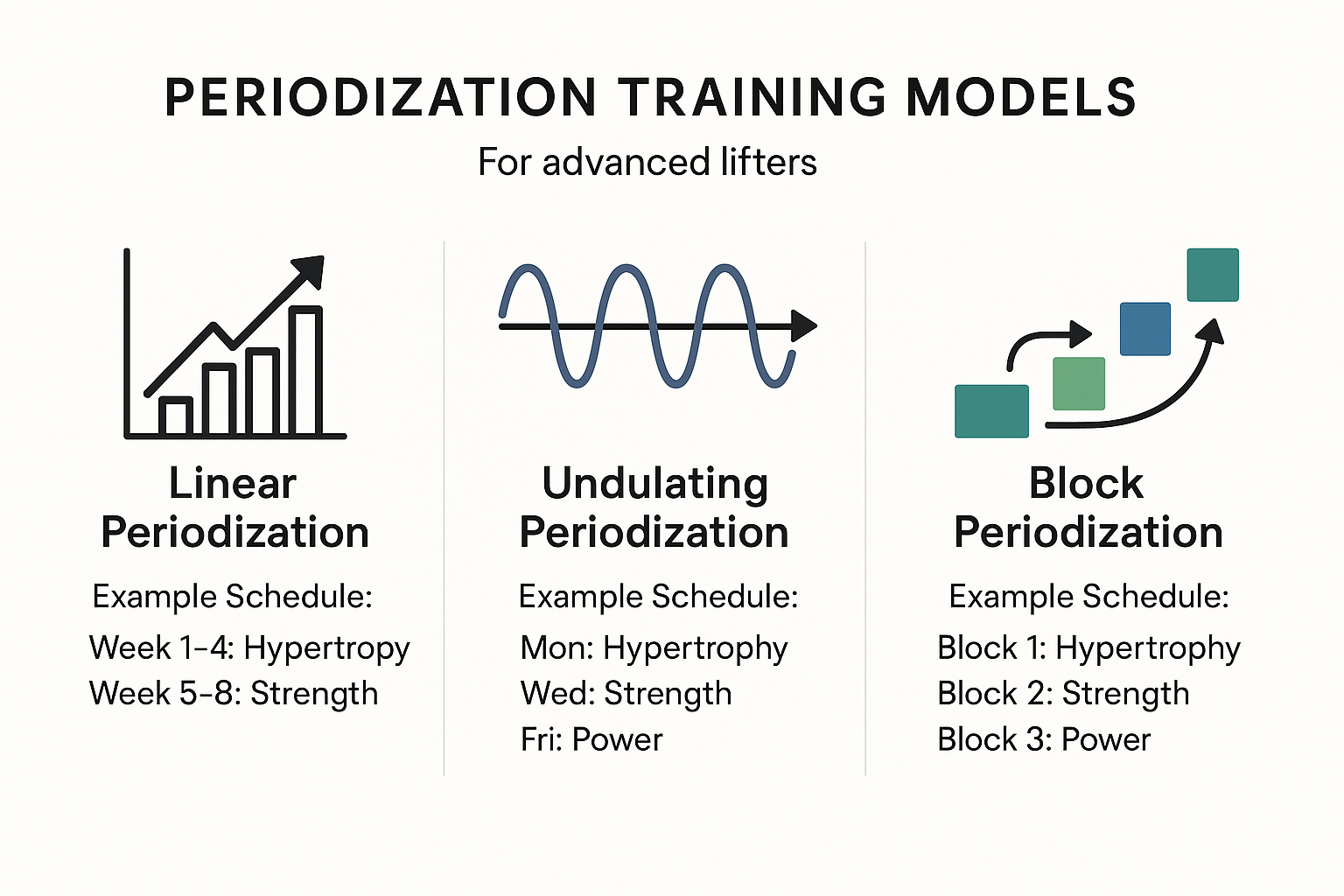 PERIODIZATION TRAINING MODELS

For advanced lifters

Linear Periodization

Example Schedule:

Week 1–4: Hypertropy

Week 5–8: Strength

Undulating Periodization

Example Schedule:

Mon: Hypertrophy

Wed: Strength

Fri: Power

Block Periodization

Example Schedule:

Block 1: Hypertrophy

Block 2: Strength

Block 3: Power